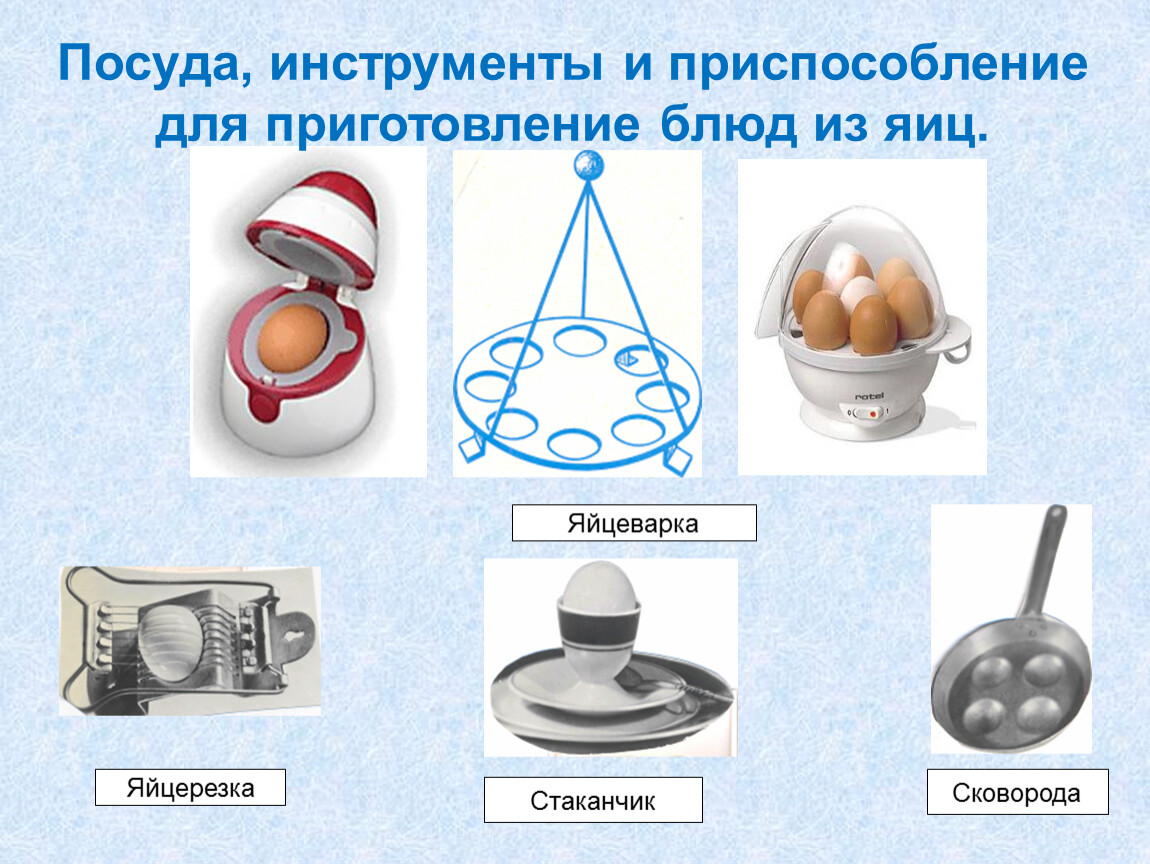 Посуда, инструменты и приспособление для приготовление блюд из яиц.

rotel

Яйцеварка

Яйцерезка

Стаканчик

Сковорода